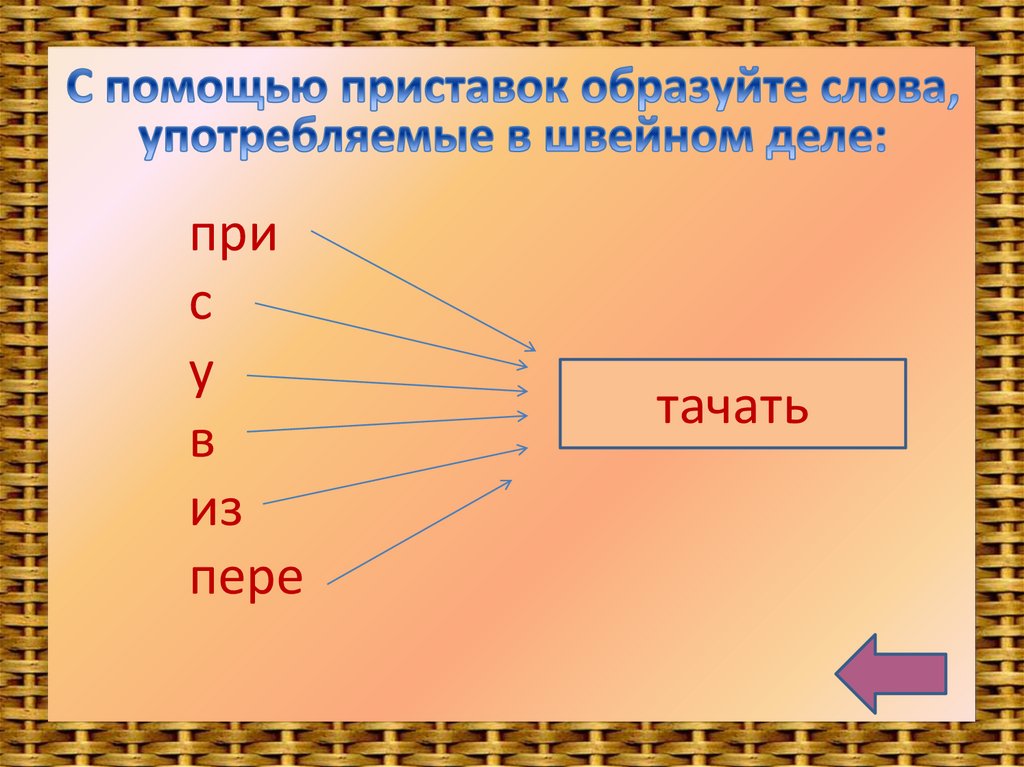 С помощью приставок образуйте слова, употребляемые в швейном деле:

при
с
у
в
из
пере

тачать